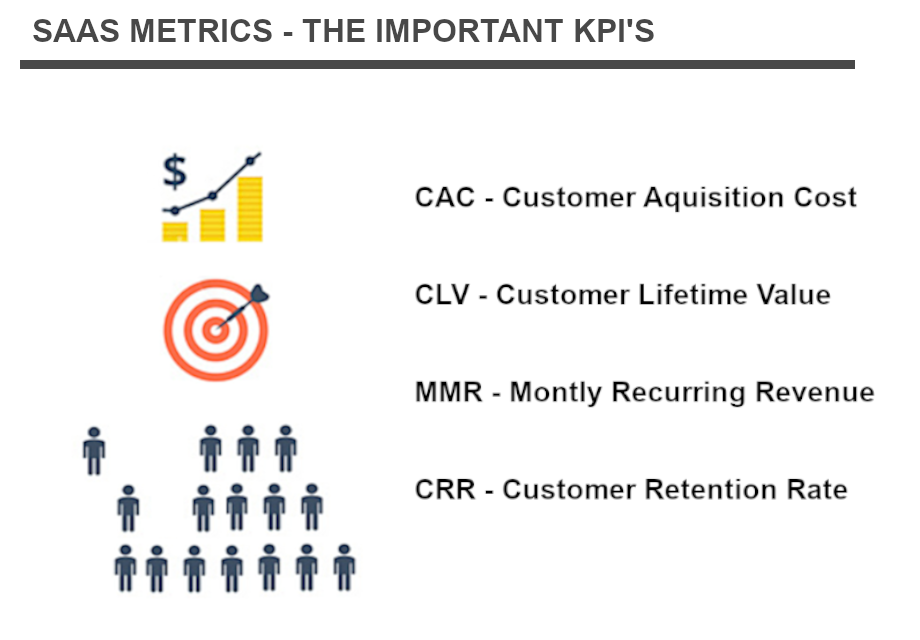 SAAS METRICS - THE IMPORTANT KPI'S

$

CAC - Customer Aquisition Cost

CLV - Customer Lifetime Value

MMR - Montly Recurring Revenue

CRR - Customer Retention Rate